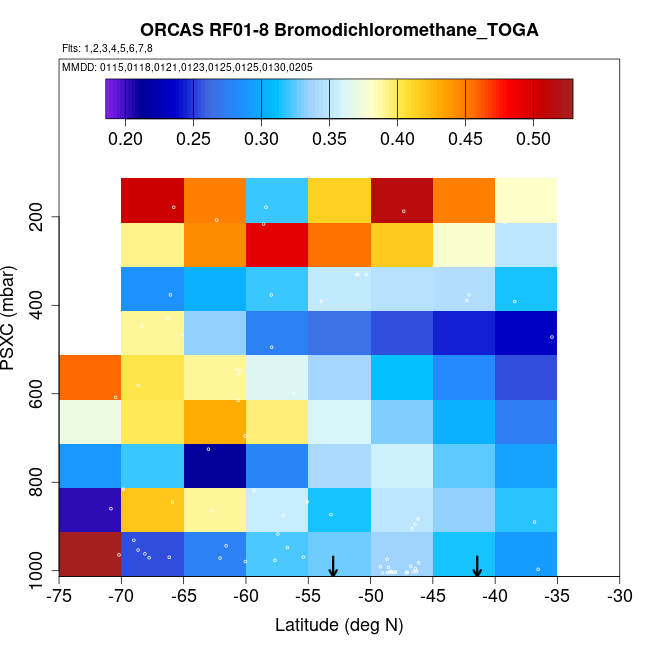 ORCAS RF01-8 Bromodichloromethane_TOGA
Flts: 1,2,3,4,5,6,7,8
MMDD: 0115,0118,0121,0123,0125,0125,0130,0205

0.20 0.25 0.30 0.35 0.40 0.45 0.50

PSXC (mbar)
200
400
600
800
1000

-75 -70 -65 -60 -55 -50 -45 -40 -35 -30
Latitude (deg N)